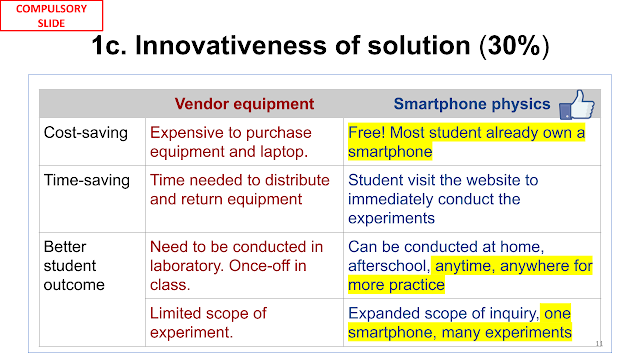 COMPULSORY SLIDE

1c. Innovativeness of solution (30%)

| | Vendor equipment | Smartphone physics |
|---|---|---|
| Cost-saving | Expensive to purchase equipment and laptop. | Free! Most student already own a smartphone |
| Time-saving | Time needed to distribute and return equipment | Student visit the website to immediately conduct the experiments |
| Better student outcome | Need to be conducted in laboratory. Once-off in class. | Can be conducted at home, afterschool, anytime, anywhere for more practice |
| | Limited scope of experiment. | Expanded scope of inquiry, one smartphone, many experiments |

11